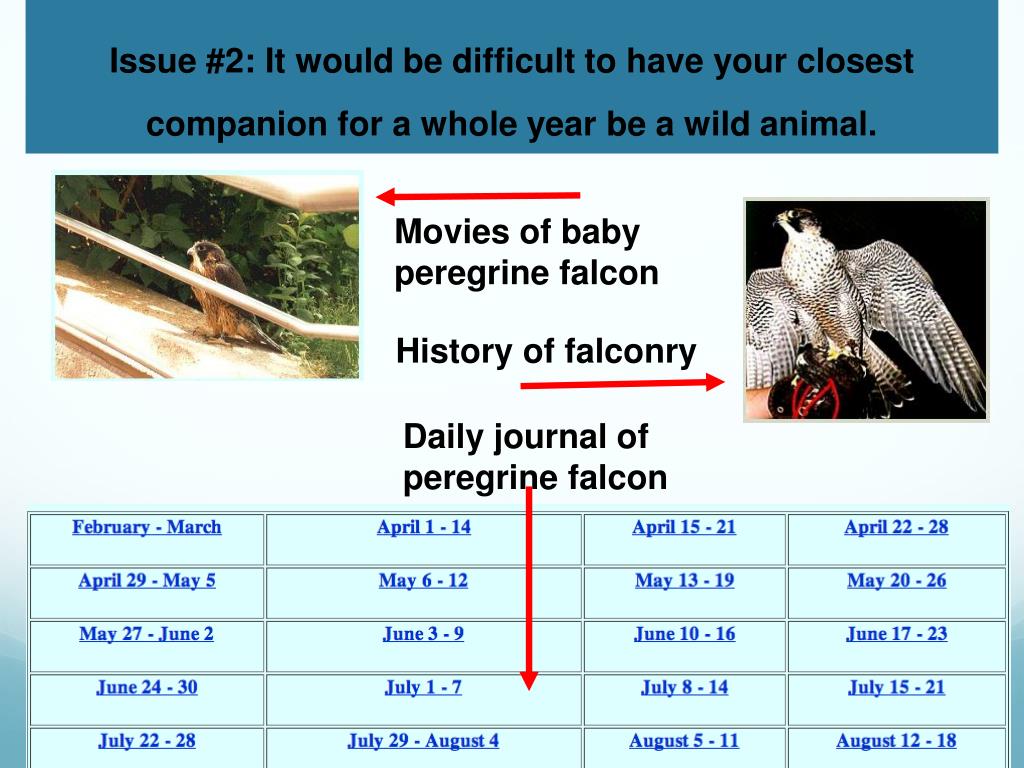 Issue #2: It would be difficult to have your closest companion for a whole year be a wild animal.

Movies of baby peregrine falcon

History of falconry

Daily journal of peregrine falcon

| February - March | April 1 - 14 | April 15 - 21 | April 22 - 28 |
|---|---|---|---|
| April 29 - May 5 | May 6 - 12 | May 13 - 19 | May 20 - 26 |
| May 27 - June 2 | June 3 - 9 | June 10 - 16 | June 17 - 23 |
| June 24 - 30 | July 1 - 7 | July 8 - 14 | July 15 - 21 |
| July 22 - 28 | July 29 - August 4 | August 5 - 11 | August 12 - 18 |